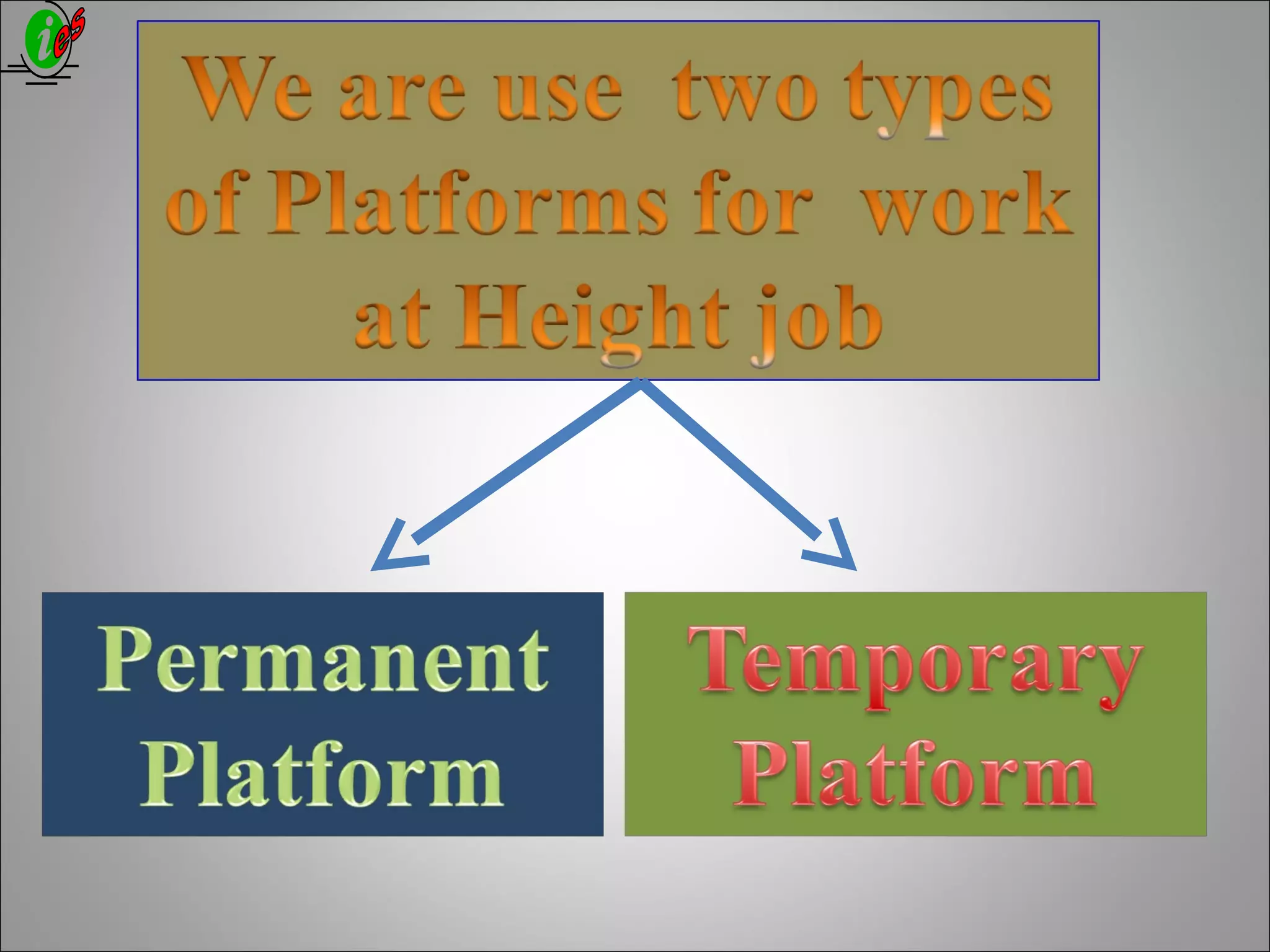 ies

We are use two types of Platforms for work at Height job

Permanent Platform

Temporary Platform